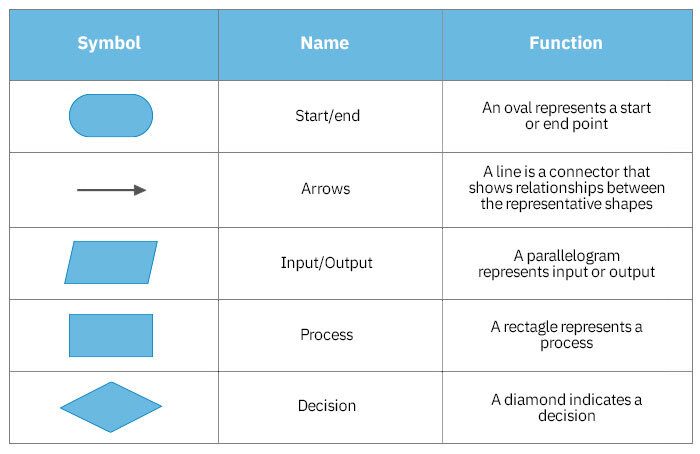 | Symbol | Name | Function |
|---|---|---|
| | Start/end | An oval represents a start or end point |
| | Arrows | A line is a connector that shows relationships between the representative shapes |
| | Input/Output | A parallelogram represents input or output |
| | Process | A rectagle represents a process |
| | Decision | A diamond indicates a decision |